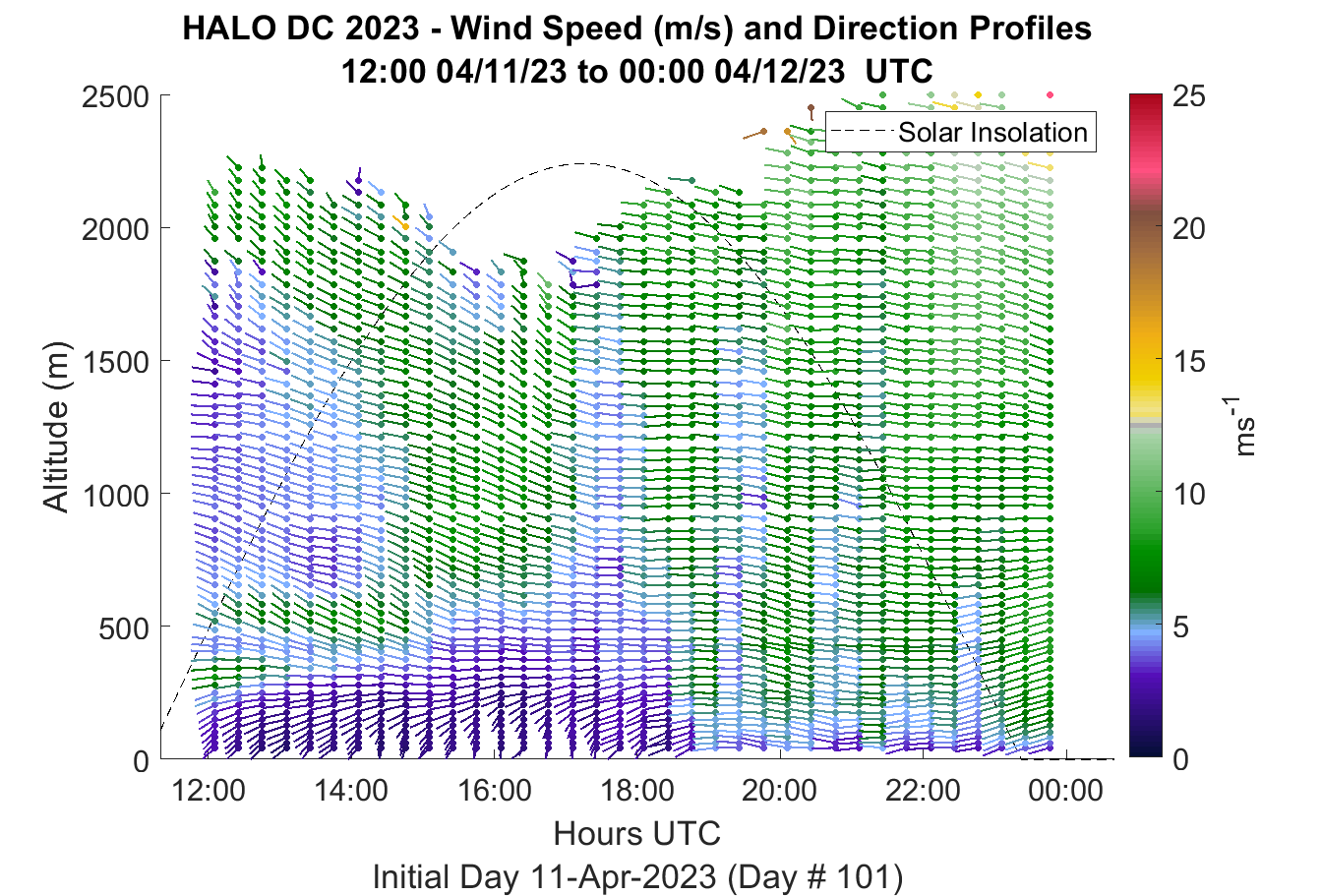 HALO DC 2023 - Wind Speed (m/s) and Direction Profiles
12:00 04/11/23 to 00:00 04/12/23 UTC

Solar Insolation

Altitude (m)

2500
2000
1500
1000
500
0

12:00 14:00 16:00 18:00 20:00 22:00 00:00

Hours UTC

Initial Day 11-Apr-2023 (Day # 101)

25
20
15
10
5
0

$ms^{-1}$